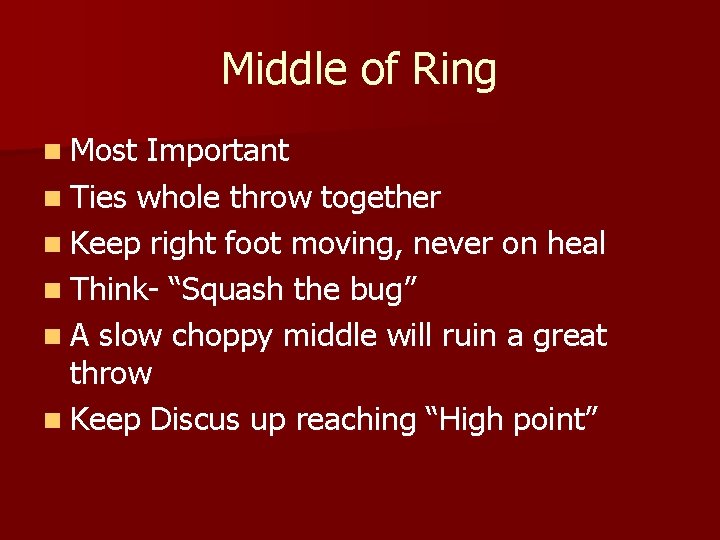 Middle of Ring

• Most Important
• Ties whole throw together
• Keep right foot moving, never on heal
• Think- "Squash the bug"
• A slow choppy middle will ruin a great throw
• Keep Discus up reaching "High point"